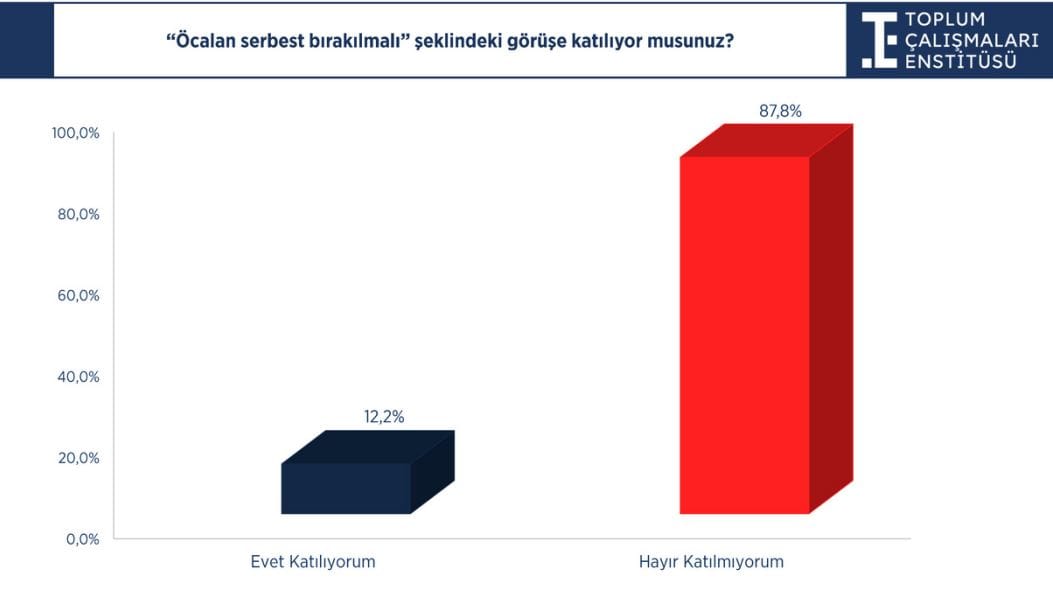 “Öcalan serbest bırakılmalı” şeklindeki görüşe katılıyor musunuz?

TOPLUM ÇALIŞMALARI ENSTİTÜSÜ

100,0%
80,0%
60,0%
40,0%
20,0%
0,0%

12,2%
87,8%

Evet Katılıyorum
Hayır Katılmıyorum